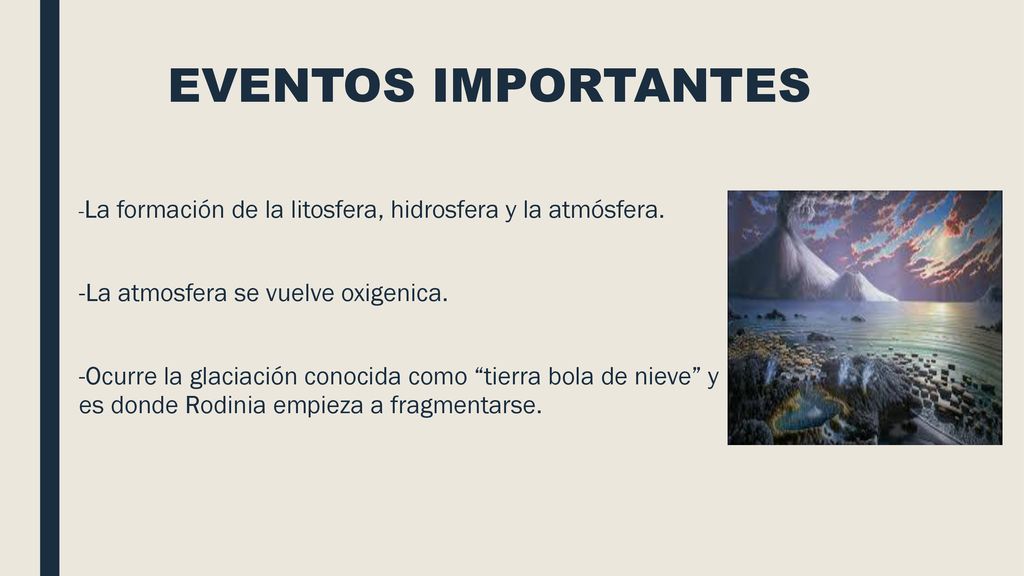 EVENTOS IMPORTANTES

-La formación de la litosfera, hidrosfera y la atmósfera.

-La atmosfera se vuelve oxigenica.

-Ocurre la glaciación conocida como “tierra bola de nieve” y es donde Rodinia empieza a fragmentarse.